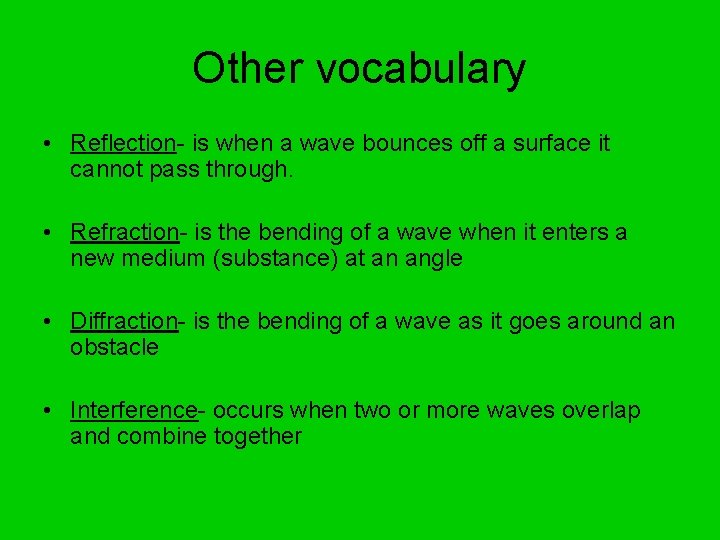 Other vocabulary

• Reflection- is when a wave bounces off a surface it cannot pass through.

• Refraction- is the bending of a wave when it enters a new medium (substance) at an angle

• Diffraction- is the bending of a wave as it goes around an obstacle

• Interference- occurs when two or more waves overlap and combine together